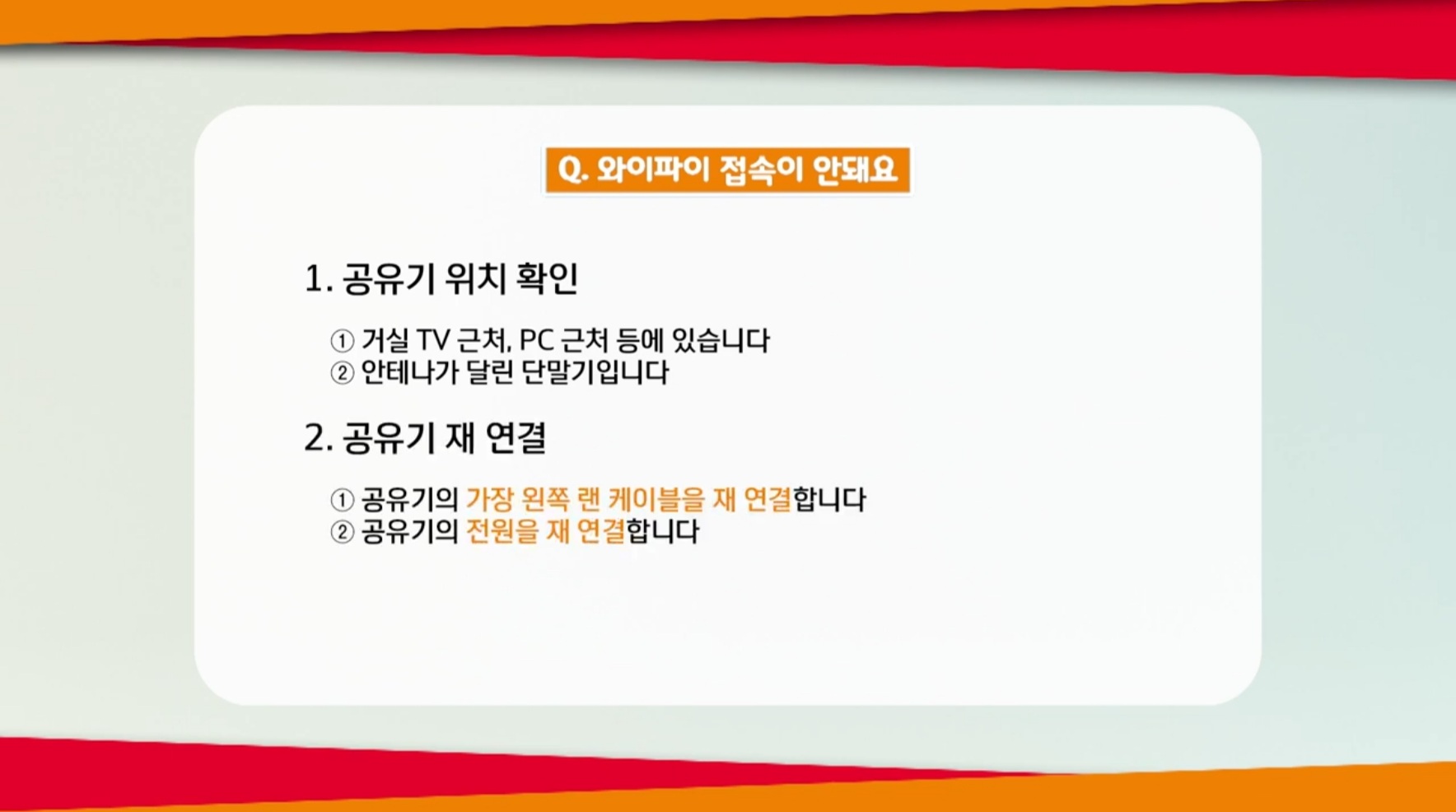 Q. 와이파이 접속이 안돼요

1. 공유기 위치 확인

① 거실 TV 근처, PC 근처 등에 있습니다
② 안테나가 달린 단말기입니다

2. 공유기 재 연결

① 공유기의 가장 왼쪽 랜 케이블을 재 연결합니다
② 공유기의 전원을 재 연결합니다